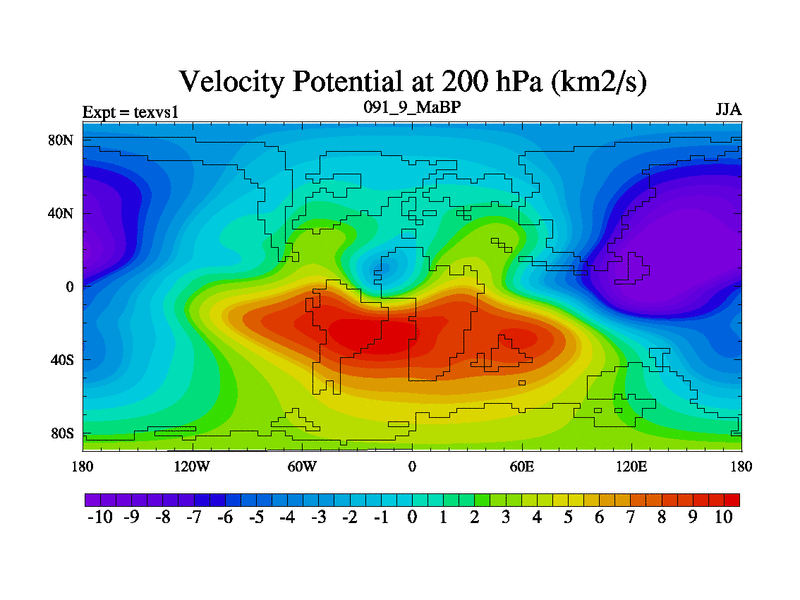 Velocity Potential at 200 hPa (km2/s)

Expt = texvs1
091_9_MaBP
JJA

80N
40N
0
40S
80S

180
120W
60W
0
60E
120E
180

-10 -9 -8 -7 -6 -5 -4 -3 -2 -1 0 1 2 3 4 5 6 7 8 9 10